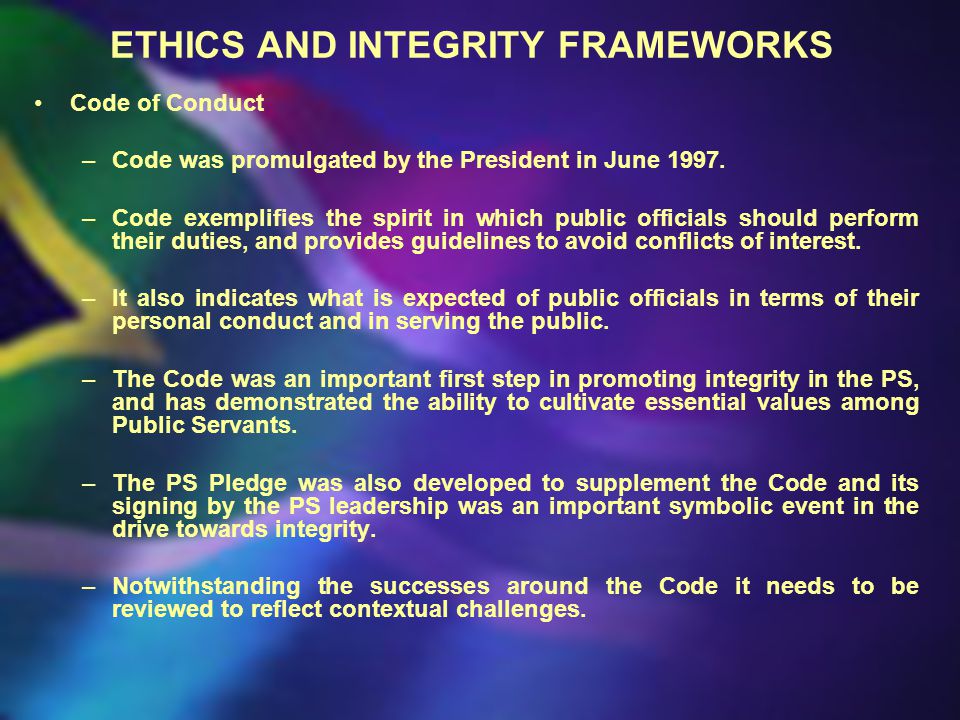 ETHICS AND INTEGRITY FRAMEWORKS

• Code of Conduct

– Code was promulgated by the President in June 1997.

– Code exemplifies the spirit in which public officials should perform their duties, and provides guidelines to avoid conflicts of interest.

– It also indicates what is expected of public officials in terms of their personal conduct and in serving the public.

– The Code was an important first step in promoting integrity in the PS, and has demonstrated the ability to cultivate essential values among Public Servants.

– The PS Pledge was also developed to supplement the Code and its signing by the PS leadership was an important symbolic event in the drive towards integrity.

– Notwithstanding the successes around the Code it needs to be reviewed to reflect contextual challenges.